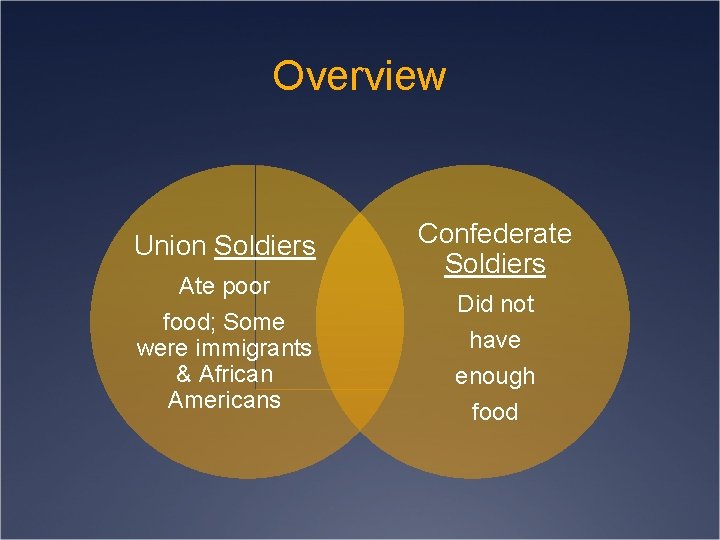 Overview

Union Soldiers

Ate poor

food; Some were immigrants & African Americans

Confederate Soldiers

Did not

have

enough

food